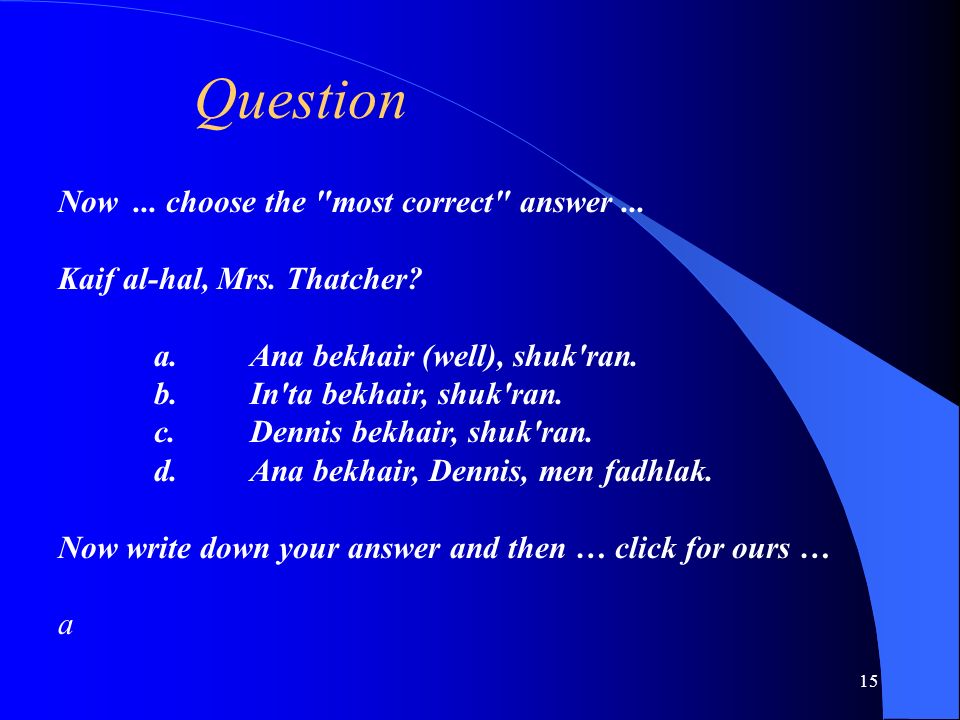 Question

Now ... choose the "most correct" answer ...

Kaif al-hal, Mrs. Thatcher?

a. Ana bekhair (well), shuk'ran.
b. In'ta bekhair, shuk'ran.
c. Dennis bekhair, shuk'ran.
d. Ana bekhair, Dennis, men fadhlak.

Now write down your answer and then … click for ours …

a

15